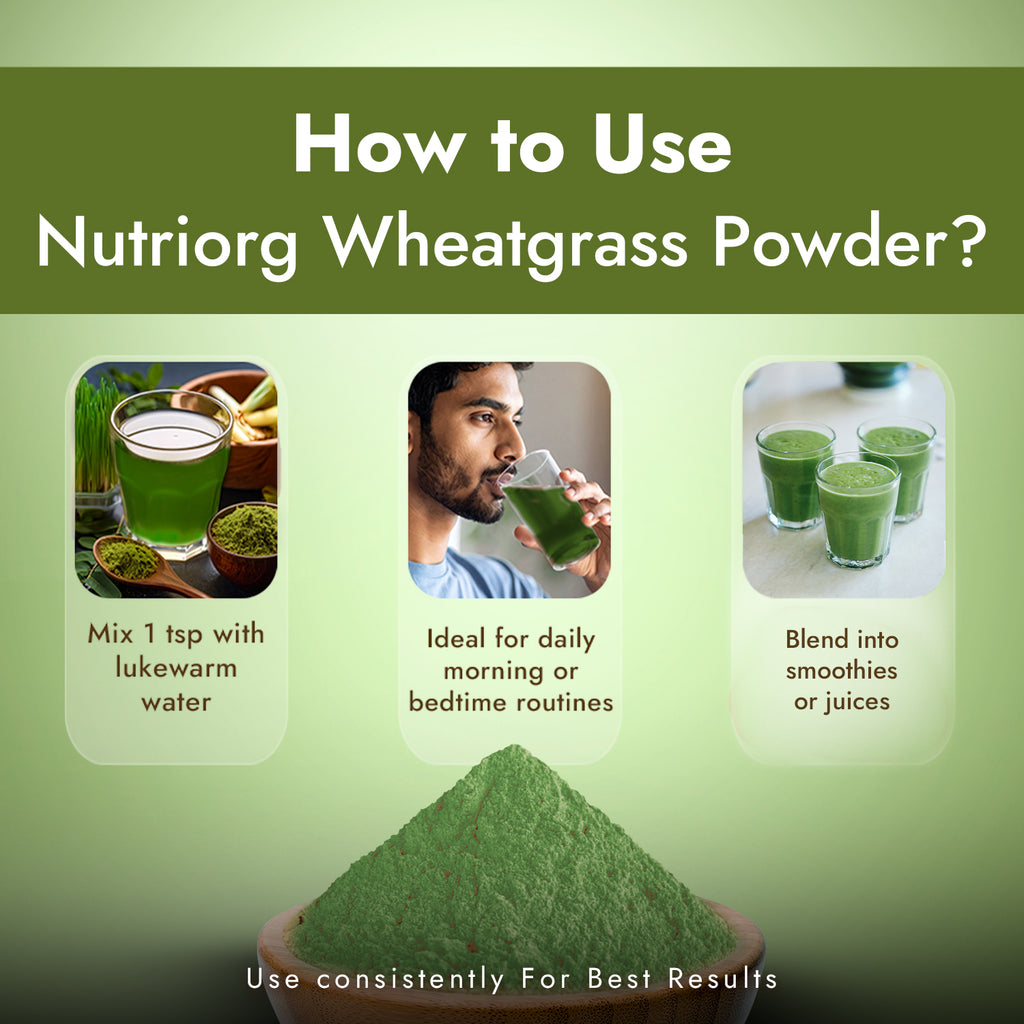 How to Use
Nutriorg Wheatgrass Powder?

Mix 1 tsp with lukewarm water

Ideal for daily morning or bedtime routines

Blend into smoothies or juices

Use consistently For Best Results